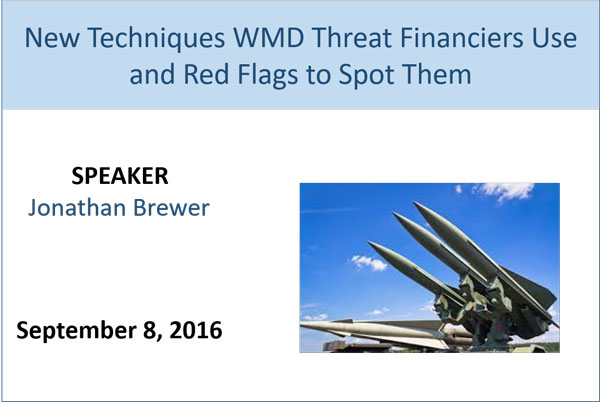 New Techniques WMD Threat Financiers Use and Red Flags to Spot Them

SPEAKER
Jonathan Brewer

September 8, 2016